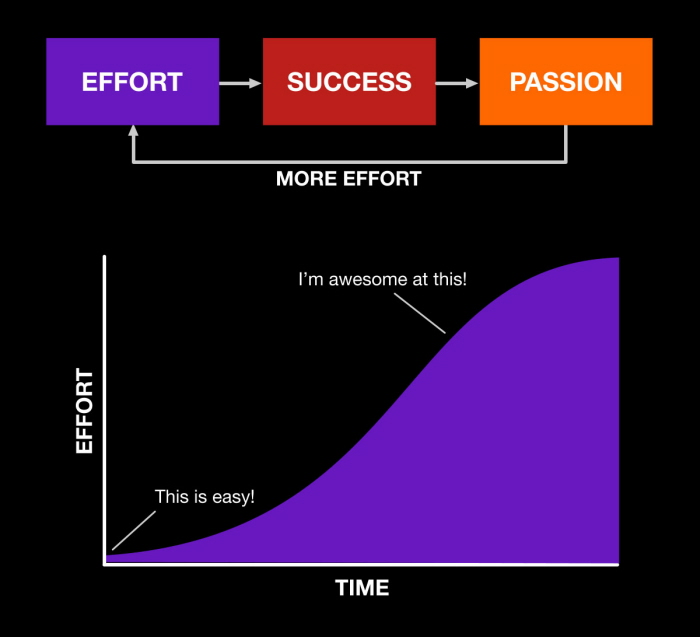 EFFORT
SUCCESS
PASSION
MORE EFFORT

I'm awesome at this!
EFFORT
This is easy!
TIME